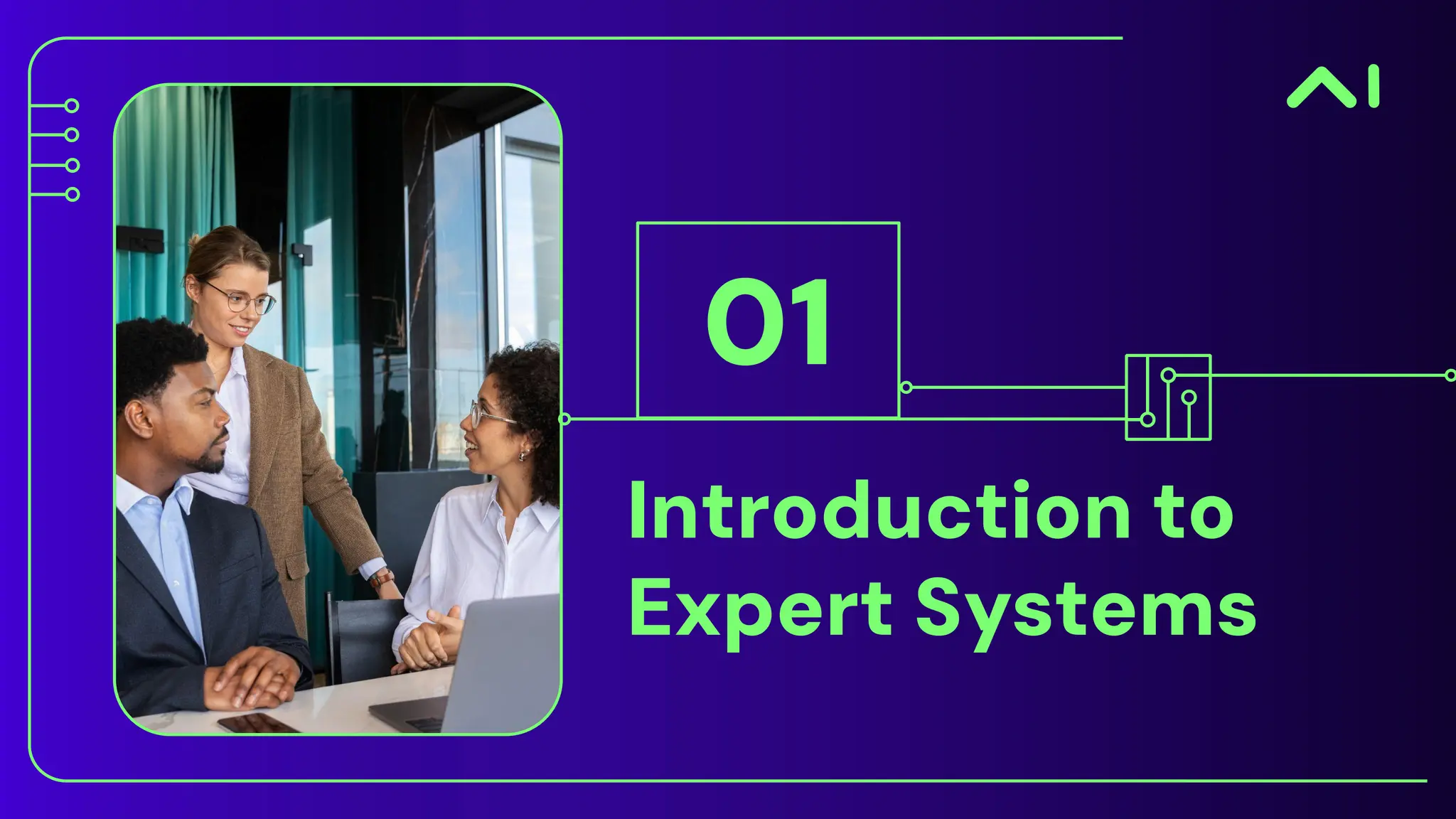 AI

01

Introduction to Expert Systems